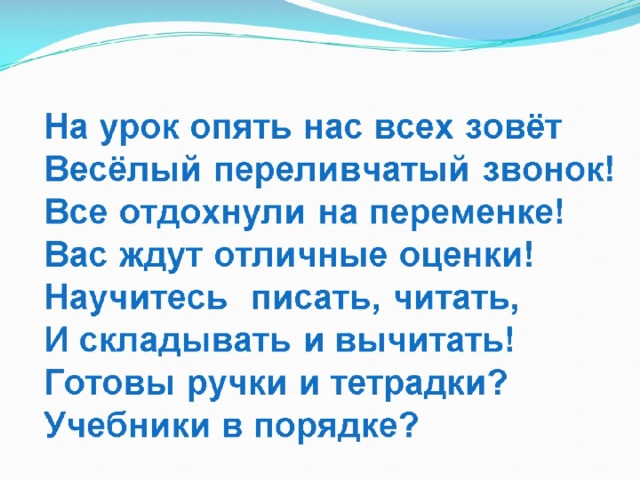 На урок опять нас всех зовёт
Весёлый переливчатый звонок!
Все отдохнули на переменке!
Вас ждут отличные оценки!
Научитесь писать, читать,
И складывать и вычитать!
Готовы ручки и тетрадки?
Учебники в порядке?